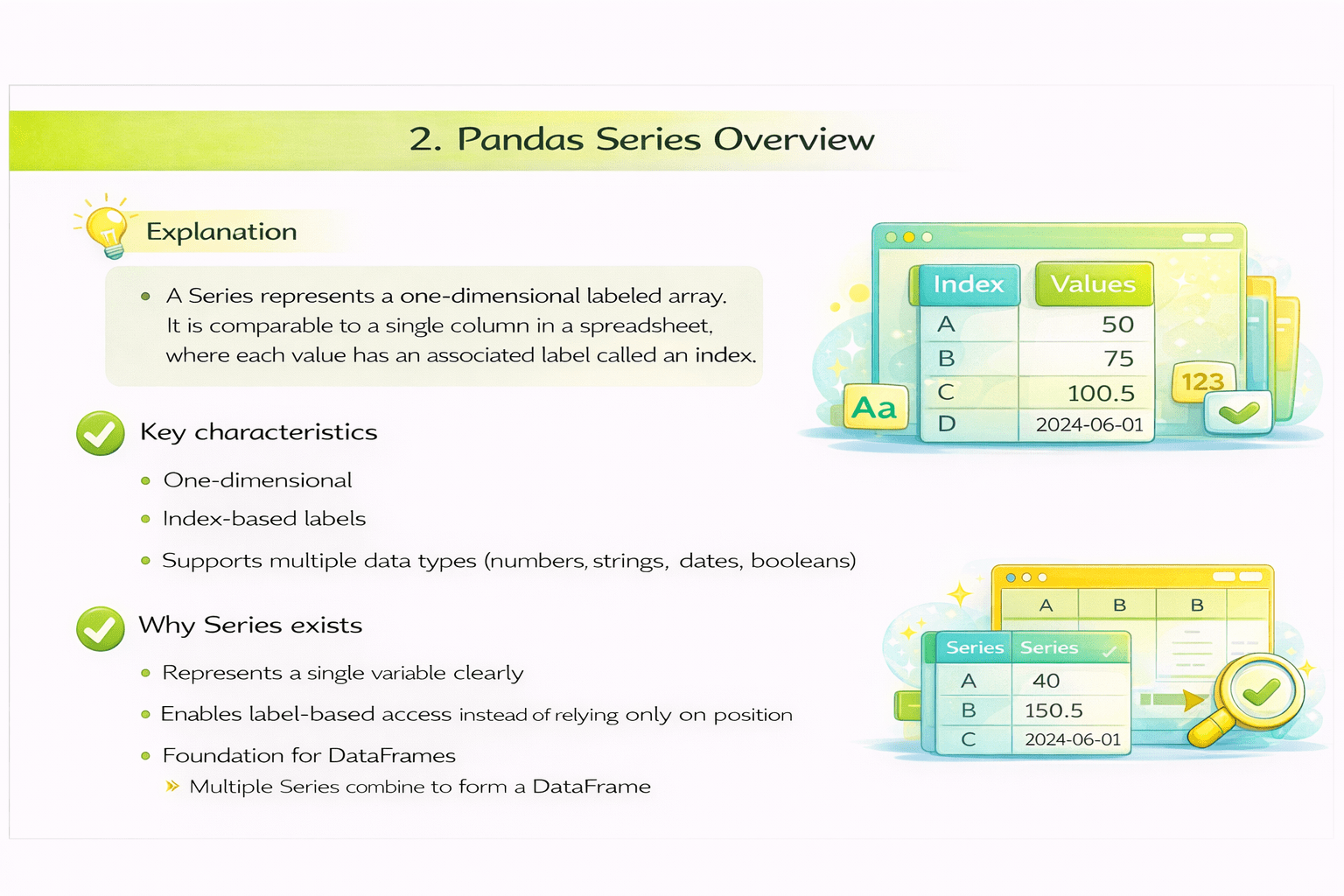 2. Pandas Series Overview

Explanation

- A Series represents a one-dimensional labeled array. It is comparable to a single column in a spreadsheet, where each value has an associated label called an index.

Key characteristics

- One-dimensional
- Index-based labels
- Supports multiple data types (numbers, strings, dates, booleans)

Why Series exists

- Represents a single variable clearly
- Enables label-based access instead of relying only on position
- Foundation for DataFrames
  » Multiple Series combine to form a DataFrame

| Index | Values |
|---|---|
| A | 50 |
| B | 75 |
| C | 100.5 |
| D | 2024-06-01 |

Aa

123

| A | B | B |
|---|---|---|

| Series | Series |
|---|---|
| A | 40 |
| B | 150.5 |
| C | 2024-06-01 |